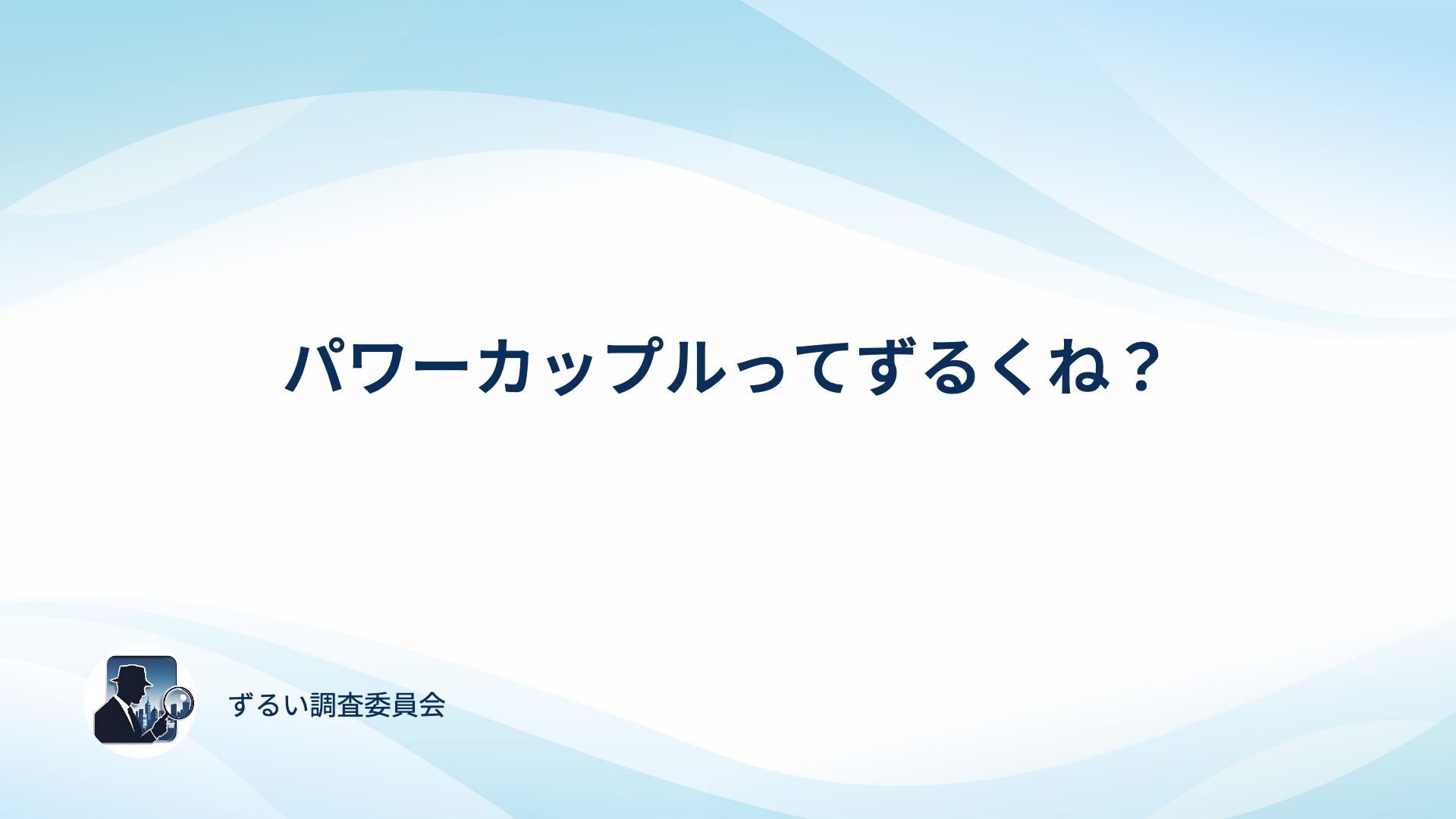 パワーカップルってずるくね？

ずるい調査委員会